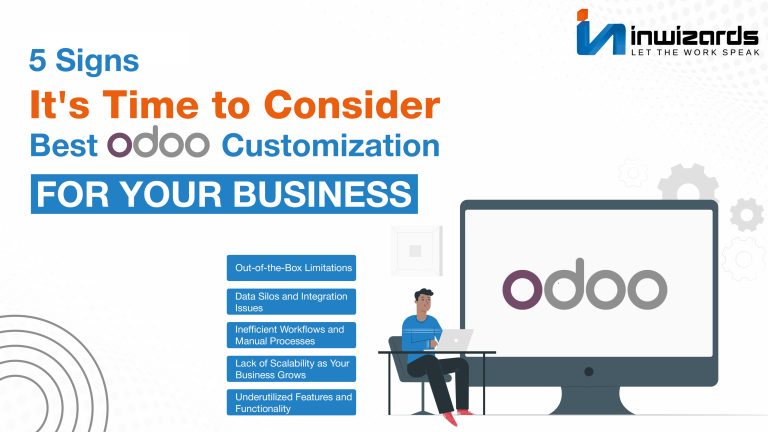 inwizards
LET THE WORK SPEAK

5 Signs
It's Time to Consider
Best odoo Customization
FOR YOUR BUSINESS

Out-of-the-Box Limitations

Data Silos and Integration Issues

Inefficient Workflows and Manual Processes

Lack of Scalability as Your Business Grows

Underutilized Features and Functionality

odoo